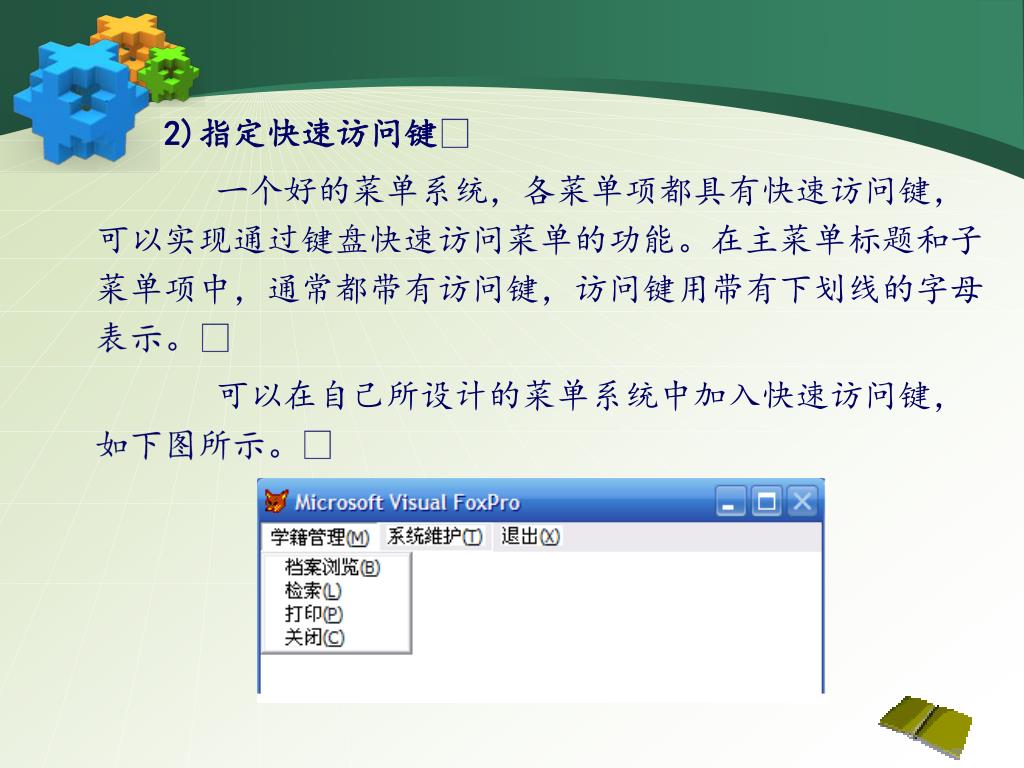 2) 指定快速访问键□

一个好的菜单系统，各菜单项都具有快速访问键，可以实现通过键盘快速访问菜单的功能。在主菜单标题和子菜单项中，通常都带有访问键，访问键用带有下划线的字母表示。□

可以在自己所设计的菜单系统中加入快速访问键，如下图所示。□

Microsoft Visual FoxPro

学籍管理(M) 系统维护(T) 退出(X)

档案浏览(B)
检索(L)
打印(P)
关闭(C)